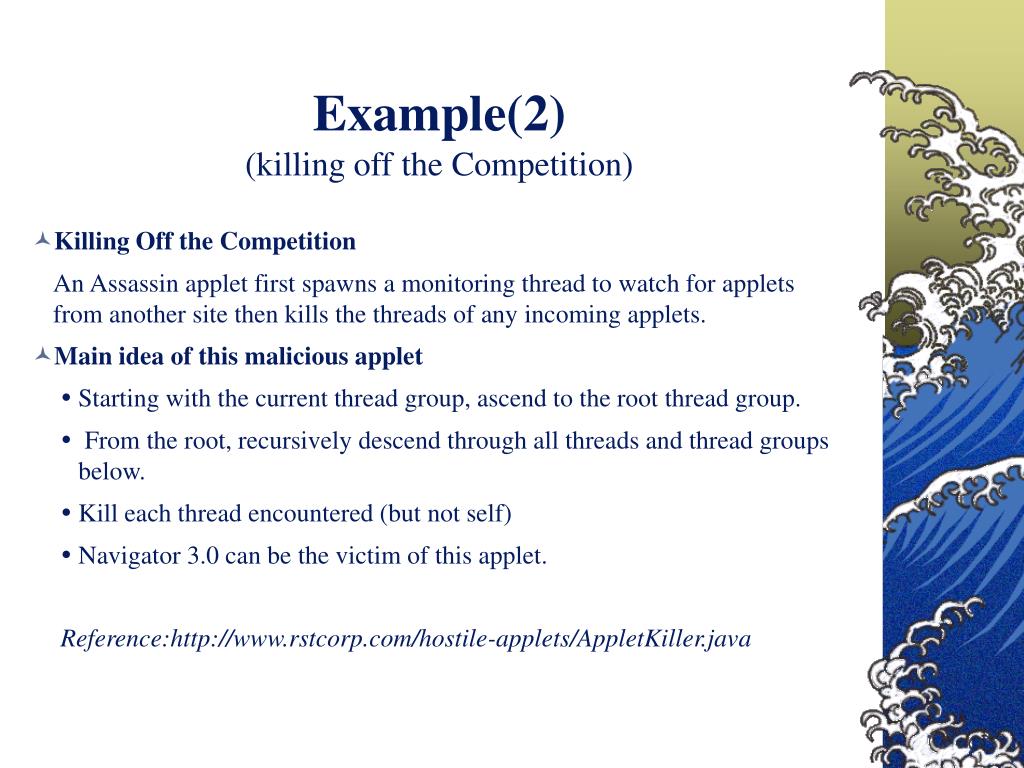 Example(2)
(killing off the Competition)

Killing Off the Competition

An Assassin applet first spawns a monitoring thread to watch for applets from another site then kills the threads of any incoming applets.

Main idea of this malicious applet

• Starting with the current thread group, ascend to the root thread group.

• From the root, recursively descend through all threads and thread groups below.

• Kill each thread encountered (but not self)

• Navigator 3.0 can be the victim of this applet.

Reference:http://www.rstcorp.com/hostile-applets/AppletKiller.java